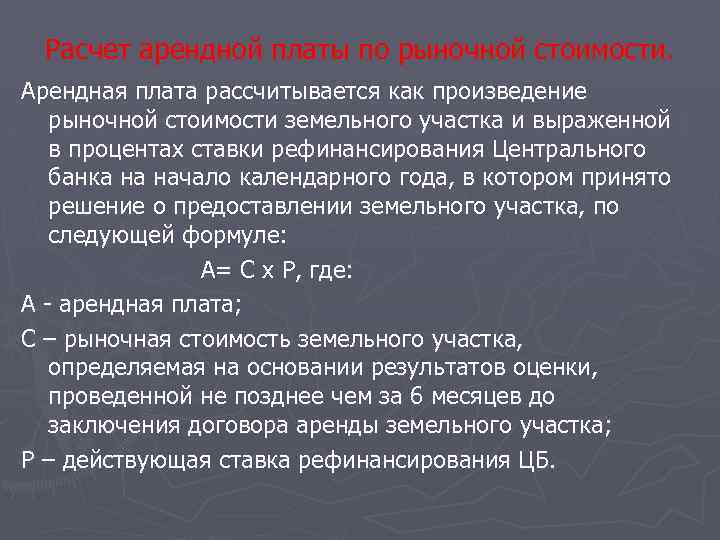 Расчет арендной платы по рыночной стоимости.

Арендная плата рассчитывается как произведение рыночной стоимости земельного участка и выраженной в процентах ставки рефинансирования Центрального банка на начало календарного года, в котором принято решение о предоставлении земельного участка, по следующей формуле:

А= С х Р, где:

А - арендная плата;

С – рыночная стоимость земельного участка, определяемая на основании результатов оценки, проведенной не позднее чем за 6 месяцев до заключения договора аренды земельного участка;

Р – действующая ставка рефинансирования ЦБ.